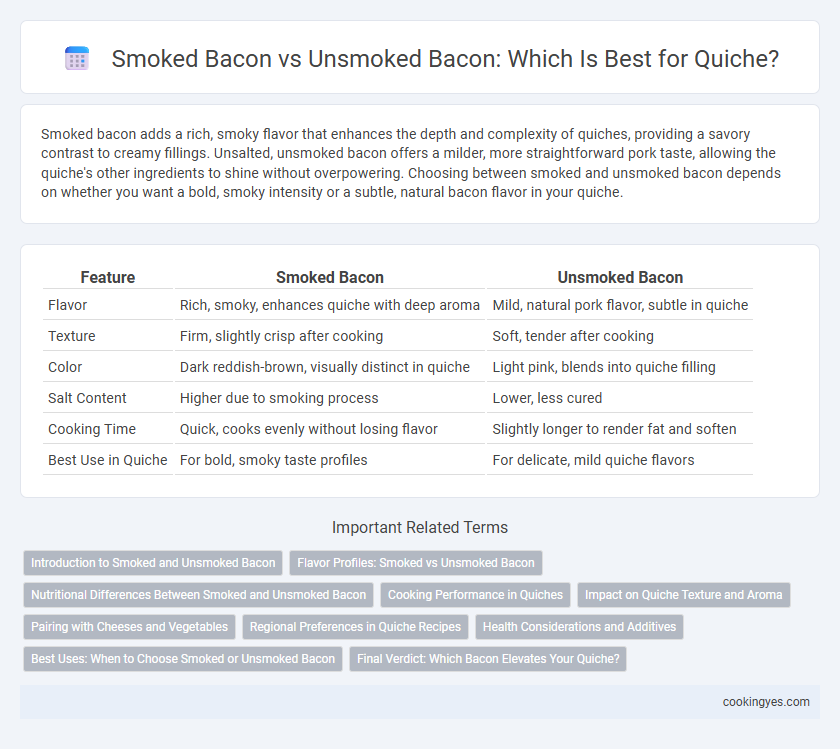 Smoked Bacon vs Unsmoked Bacon: Which Is Best for Quiche?

Smoked bacon adds a rich, smoky flavor that enhances the depth and complexity of quiches, providing a savory contrast to creamy fillings. Unsalted, unsmoked bacon offers a milder, more straightforward pork taste, allowing the quiche's other ingredients to shine without overpowering. Choosing between smoked and unsmoked bacon depends on whether you want a bold, smoky intensity or a subtle, natural bacon flavor in your quiche.

| Feature | Smoked Bacon | Unsmoked Bacon |
|---|---|---|
| Flavor | Rich, smoky, enhances quiche with deep aroma | Mild, natural pork flavor, subtle in quiche |
| Texture | Firm, slightly crisp after cooking | Soft, tender after cooking |
| Color | Dark reddish-brown, visually distinct in quiche | Light pink, blends into quiche filling |
| Salt Content | Higher due to smoking process | Lower, less cured |
| Cooking Time | Quick, cooks evenly without losing flavor | Slightly longer to render fat and soften |
| Best Use in Quiche | For bold, smoky taste profiles | For delicate, mild quiche flavors |

Important Related Terms

Introduction to Smoked and Unsmoked Bacon
Flavor Profiles: Smoked vs Unsmoked Bacon
Nutritional Differences Between Smoked and Unsmoked Bacon
Cooking Performance in Quiches
Impact on Quiche Texture and Aroma
Pairing with Cheeses and Vegetables
Regional Preferences in Quiche Recipes
Health Considerations and Additives
Best Uses: When to Choose Smoked or Unsmoked Bacon
Final Verdict: Which Bacon Elevates Your Quiche?

cookingyes.com